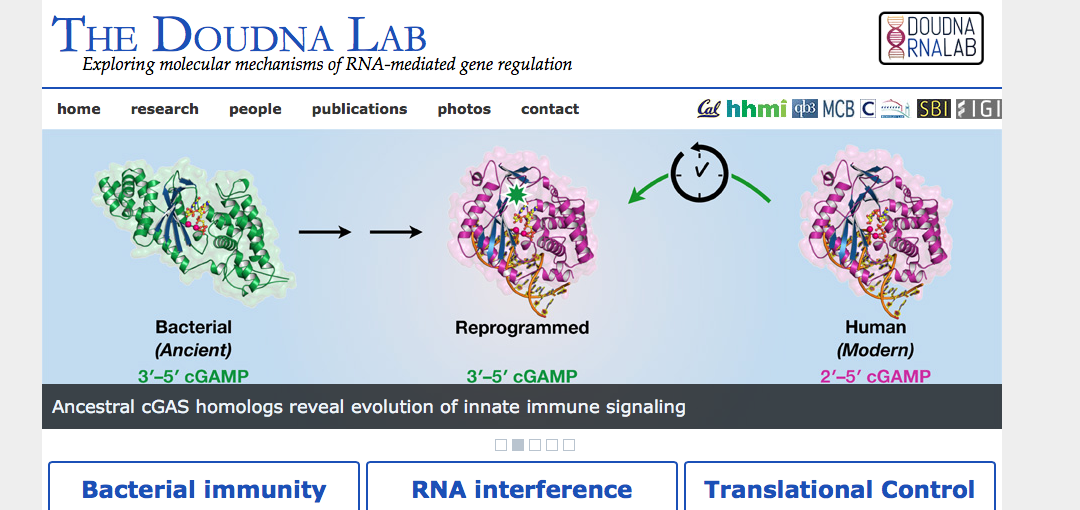 THE DOUDNA LAB
Exploring molecular mechanisms of RNA-mediated gene regulation

DOUDNA RNALAB

home research people publications photos contact

Cal hhmi qb3 MCB C SBI IGI

Bacterial
(Ancient)
3′–5′ cGAMP

Reprogrammed
3′–5′ cGAMP

Human
(Modern)
2′–5′ cGAMP

Ancestral cGAS homologs reveal evolution of innate immune signaling

Bacterial immunity

RNA interference

Translational Control